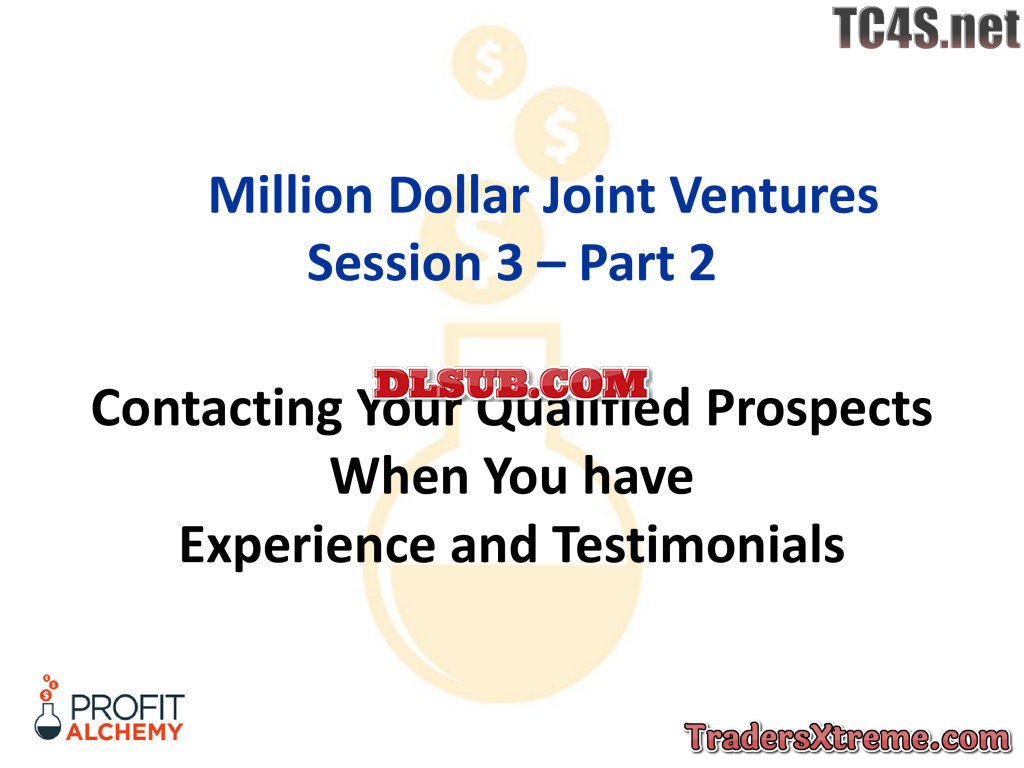 TC4S.net

Million Dollar Joint Ventures
Session 3 – Part 2

DLSUB.COM

Contacting Your Qualified Prospects When You have Experience and Testimonials

PROFIT ALCHEMY

TradersXtreme.com